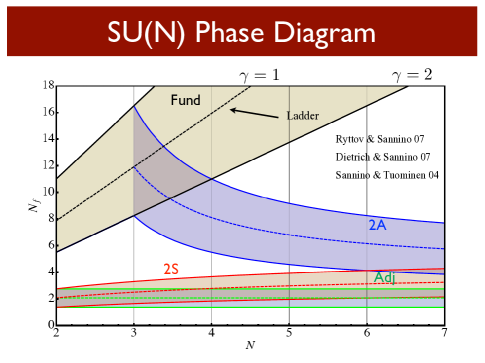 SU(N) Phase Diagram

$\gamma = 1$

$\gamma = 2$

Fund

Ladder

Ryttov & Sannino 07

Dietrich & Sannino 07

Sannino & Tuominen 04

2A

2S

Adj

$N_f$

18
16
14
12
10
8
6
4
2
0

2
3
4
5
6
7

$N$